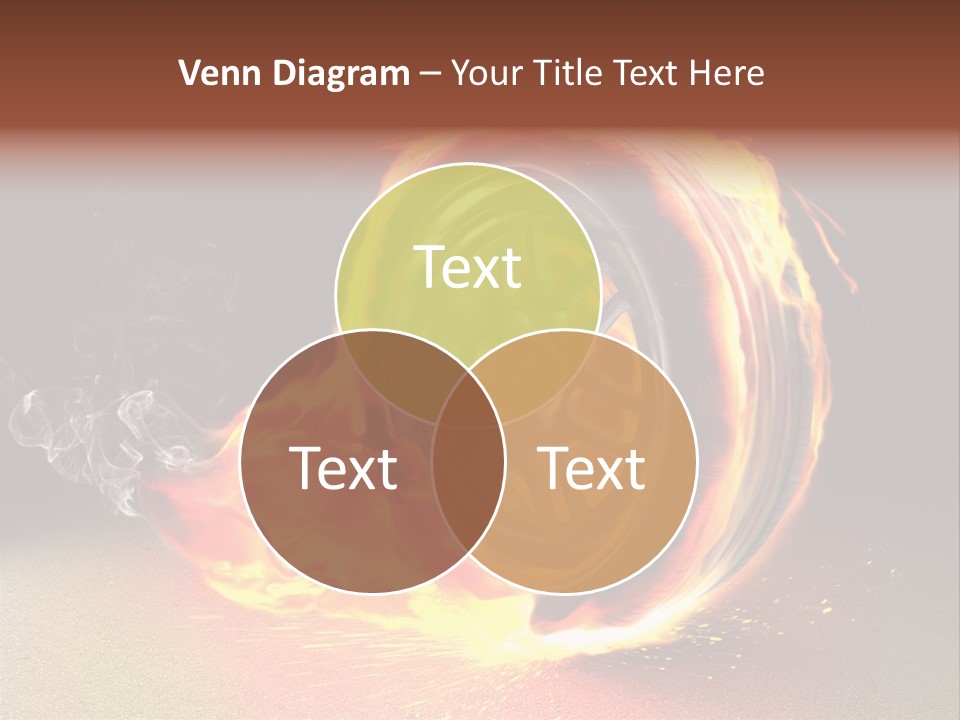 Venn Diagram – Your Title Text Here

Text

Text

Text